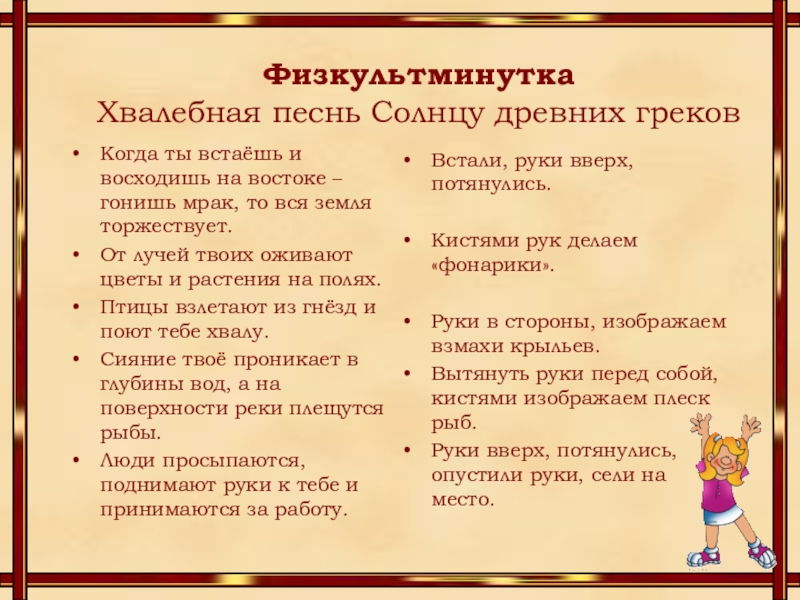 Физкультминутка
Хвалебная песнь Солнцу древних греков

• Когда ты встаёшь и восходишь на востоке – гонишь мрак, то вся земля торжествует.
• От лучей твоих оживают цветы и растения на полях.
• Птицы взлетают из гнёзд и поют тебе хвалу.
• Сияние твоё проникает в глубины вод, а на поверхности реки плещутся рыбы.
• Люди просыпаются, поднимают руки к тебе и принимаются за работу.

• Встали, руки вверх, потянулись.
• Кистями рук делаем «фонарики».
• Руки в стороны, изображаем взмахи крыльев.
• Вытянуть руки перед собой, кистями изображаем плеск рыб.
• Руки вверх, потянулись, опустили руки, сели на место.